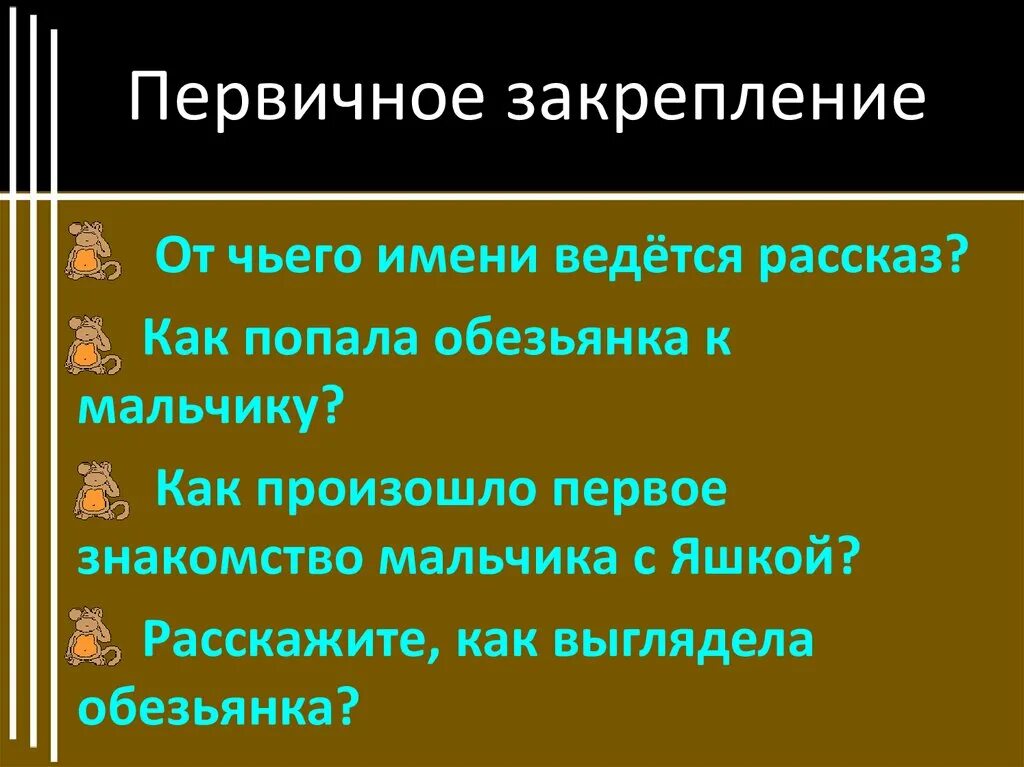 Первичное закрепление

От чьего имени ведётся рассказ?

Как попала обезьянка к мальчику?

Как произошло первое знакомство мальчика с Яшкой?

Расскажите, как выглядела обезьянка?